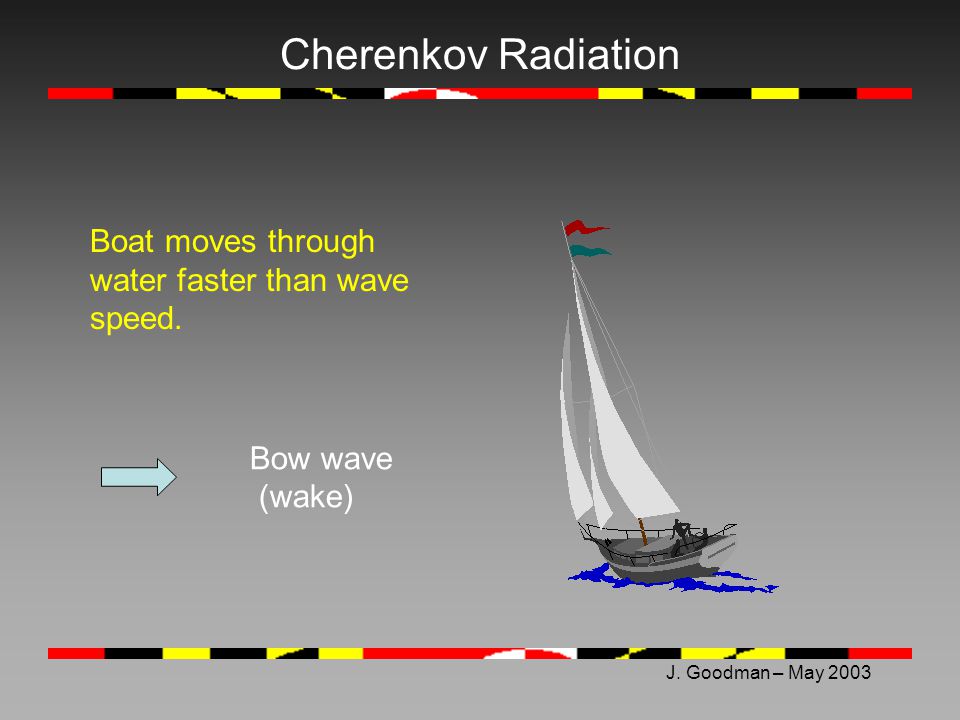 Cherenkov Radiation

Boat moves through water faster than wave speed.

Bow wave
(wake)

J. Goodman – May 2003